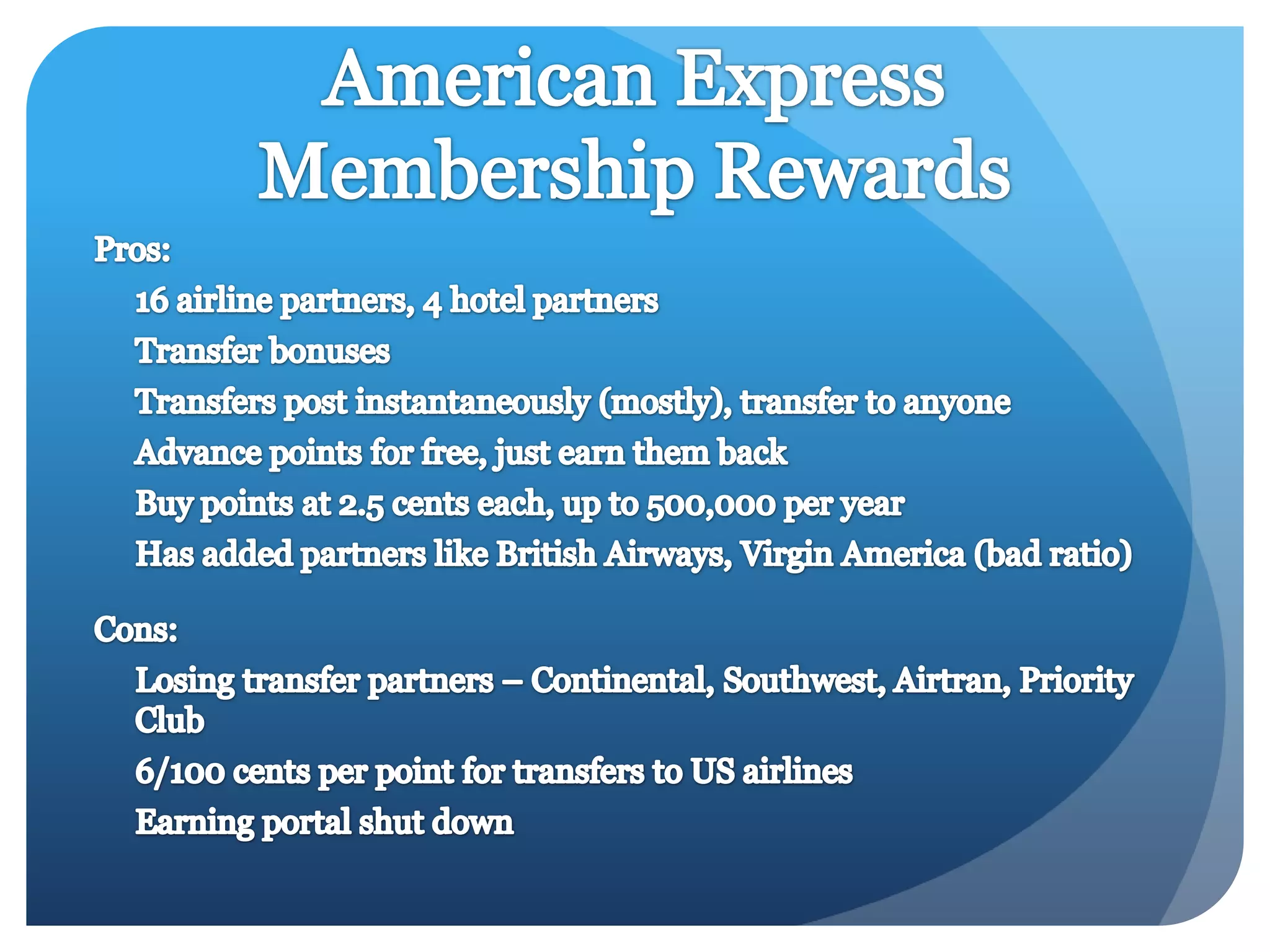 American Express Membership Rewards

Pros:

16 airline partners, 4 hotel partners

Transfer bonuses

Transfers post instantaneously (mostly), transfer to anyone

Advance points for free, just earn them back

Buy points at 2.5 cents each, up to 500,000 per year

Has added partners like British Airways, Virgin America (bad ratio)

Cons:

Losing transfer partners – Continental, Southwest, Airtran, Priority Club

6/100 cents per point for transfers to US airlines

Earning portal shut down